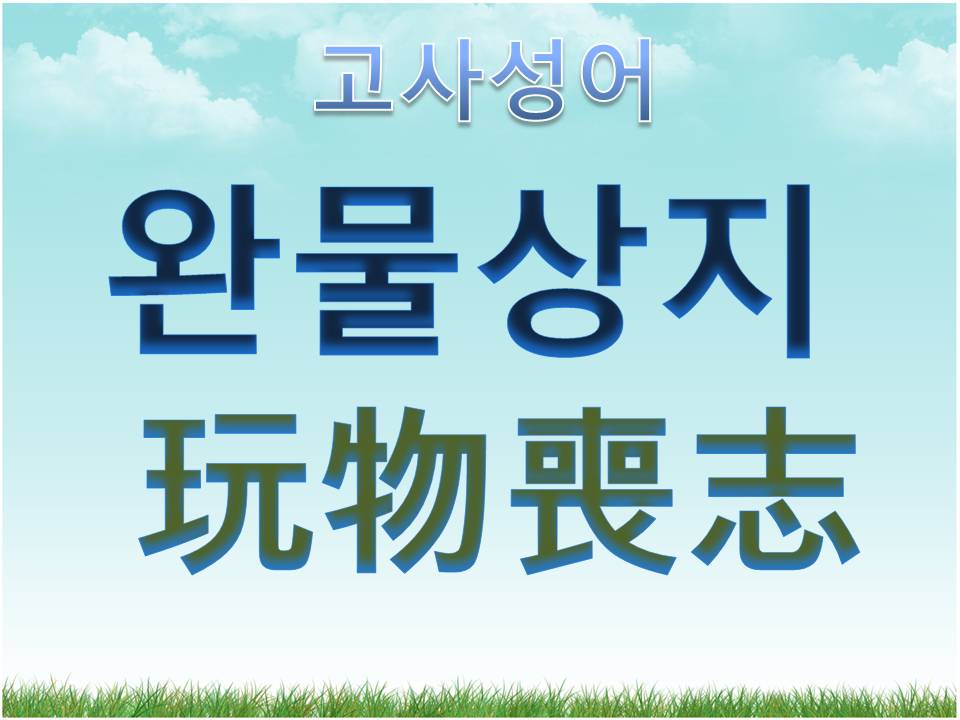 고사성어

완물상지

玩物喪志